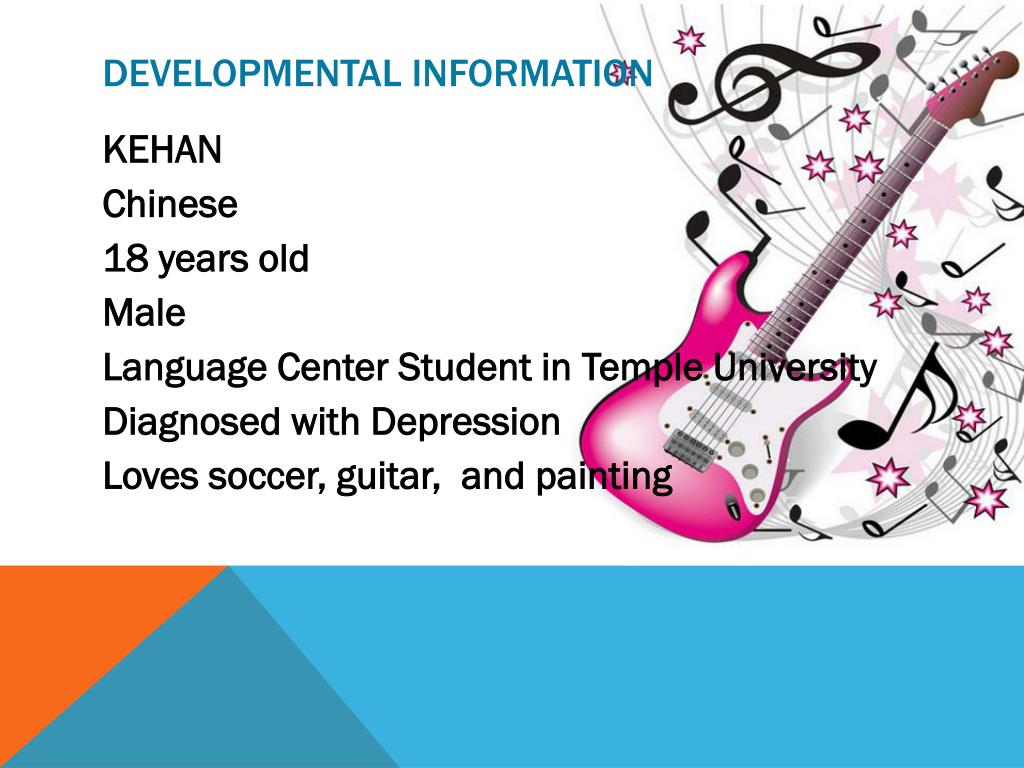 DEVELOPMENTAL INFORMATION

KEHAN
Chinese
18 years old
Male
Language Center Student in Temple University
Diagnosed with Depression
Loves soccer, guitar,  and painting